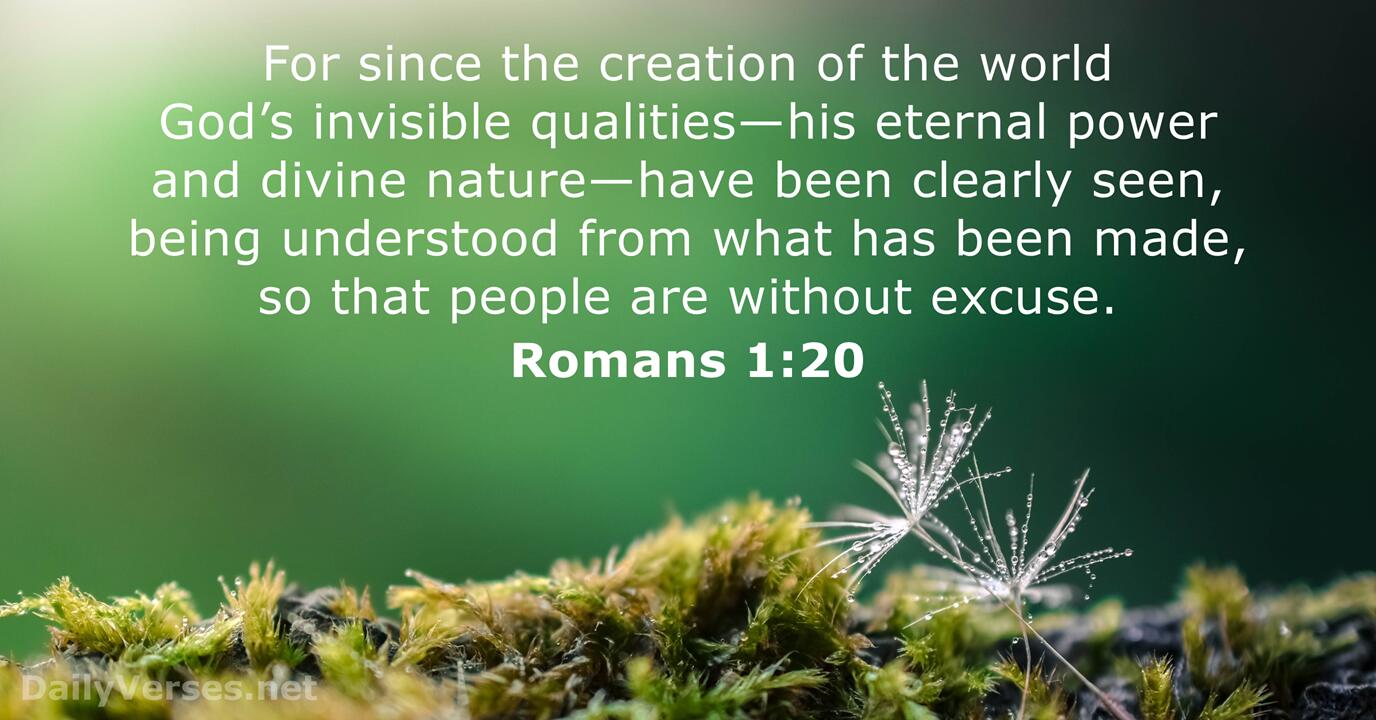 For since the creation of the world God’s invisible qualities—his eternal power and divine nature—have been clearly seen, being understood from what has been made, so that people are without excuse.
Romans 1:20

DailyVerses.net